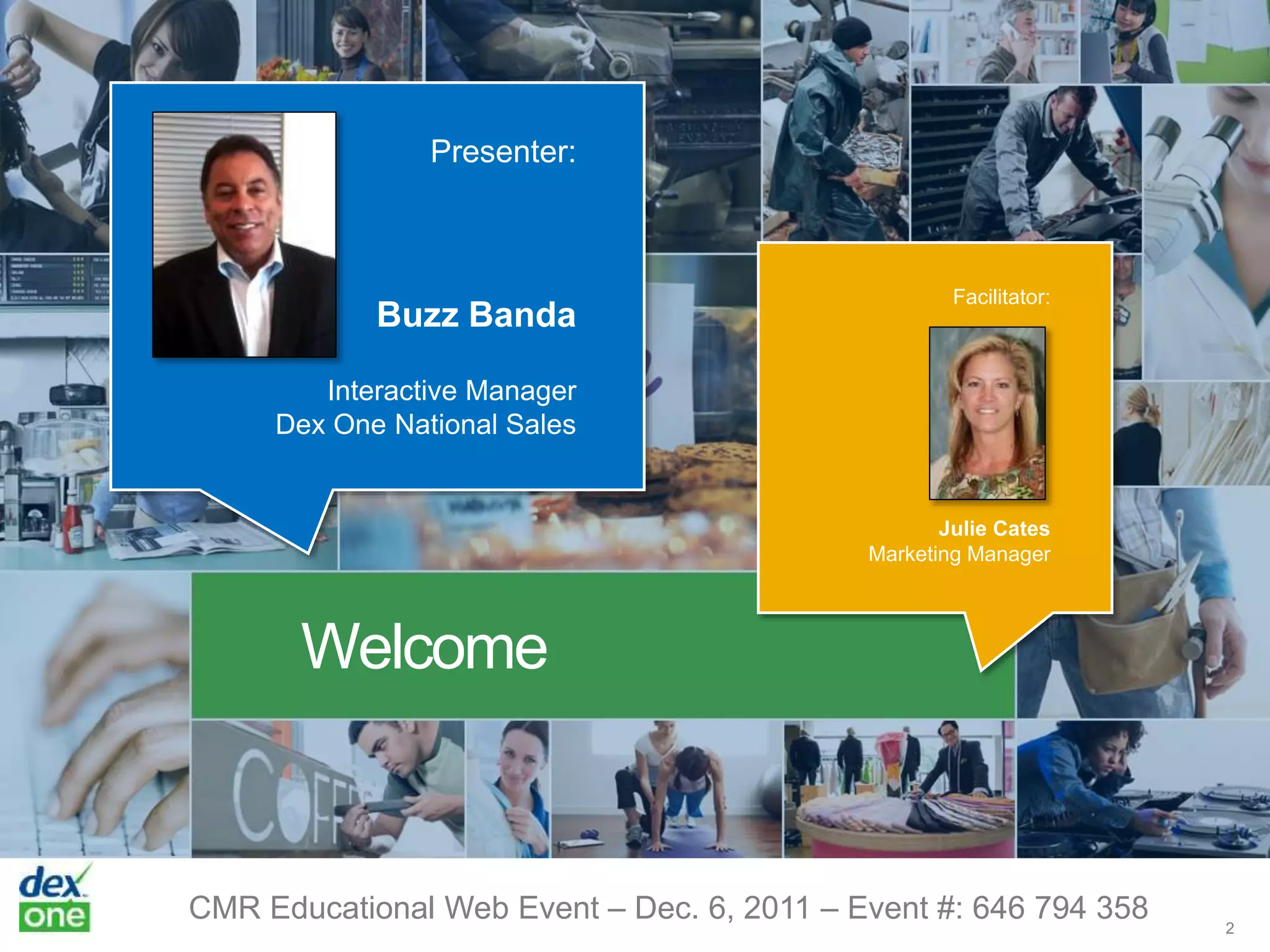 Presenter:

Buzz Banda

Interactive Manager
Dex One National Sales

Facilitator:

Julie Cates
Marketing Manager

Welcome

COFF

dex one

CMR Educational Web Event – Dec. 6, 2011 – Event #: 646 794 358

2